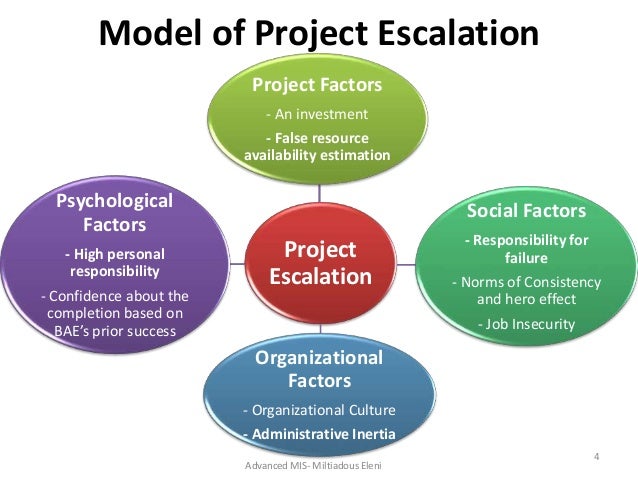 Model of Project Escalation

Project Factors

- An investment

- False resource availability estimation

Psychological Factors

- High personal responsibility

- Confidence about the completion based on BAE's prior success

Project Escalation

Social Factors

- Responsibility for failure

- Norms of Consistency and hero effect

- Job Insecurity

Organizational Factors

- Organizational Culture

- Administrative Inertia

Advanced MIS- Miltiadous Eleni

4